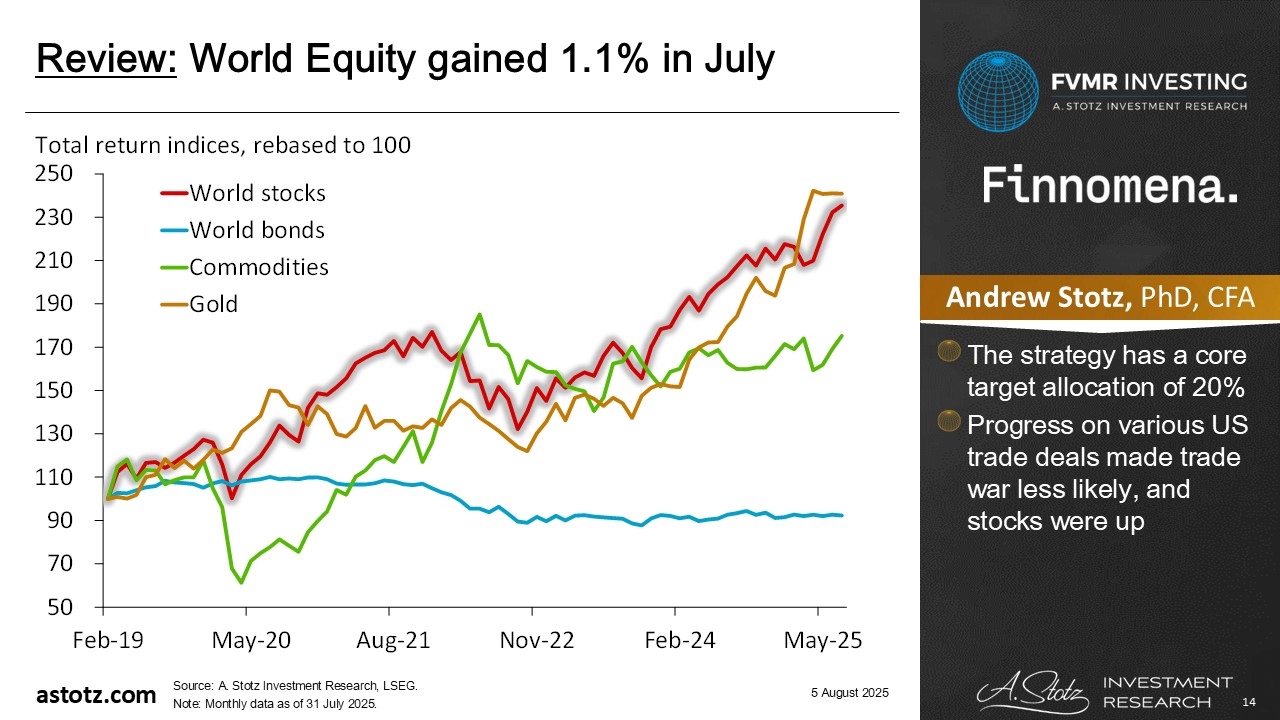 Review: World Equity gained 1.1% in July

Total return indices, rebased to 100

250
230
210
190
170
150
130
110
90
70
50

World stocks
World bonds
Commodities
Gold

Feb-19
May-20
Aug-21
Nov-22
Feb-24
May-25

FVMR INVESTING
A. STOTZ INVESTMENT RESEARCH

Finnomena.

Andrew Stotz, PhD, CFA

The strategy has a core target allocation of 20%

Progress on various US trade deals made trade war less likely, and stocks were up

astotz.com

Source: A. Stotz Investment Research, LSEG.
Note: Monthly data as of 31 July 2025.

5 August 2025

A. Stotz
INVESTMENT RESEARCH

14